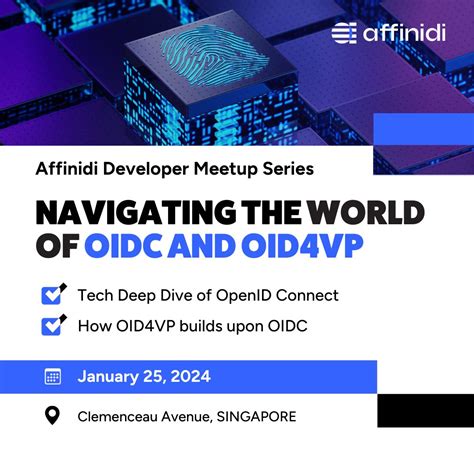 affinidi

Affinidi Developer Meetup Series

NAVIGATING THE WORLD OF OIDC AND OID4VP

Tech Deep Dive of OpenID Connect

How OID4VP builds upon OIDC

January 25, 2024

Clemenceau Avenue, SINGAPORE